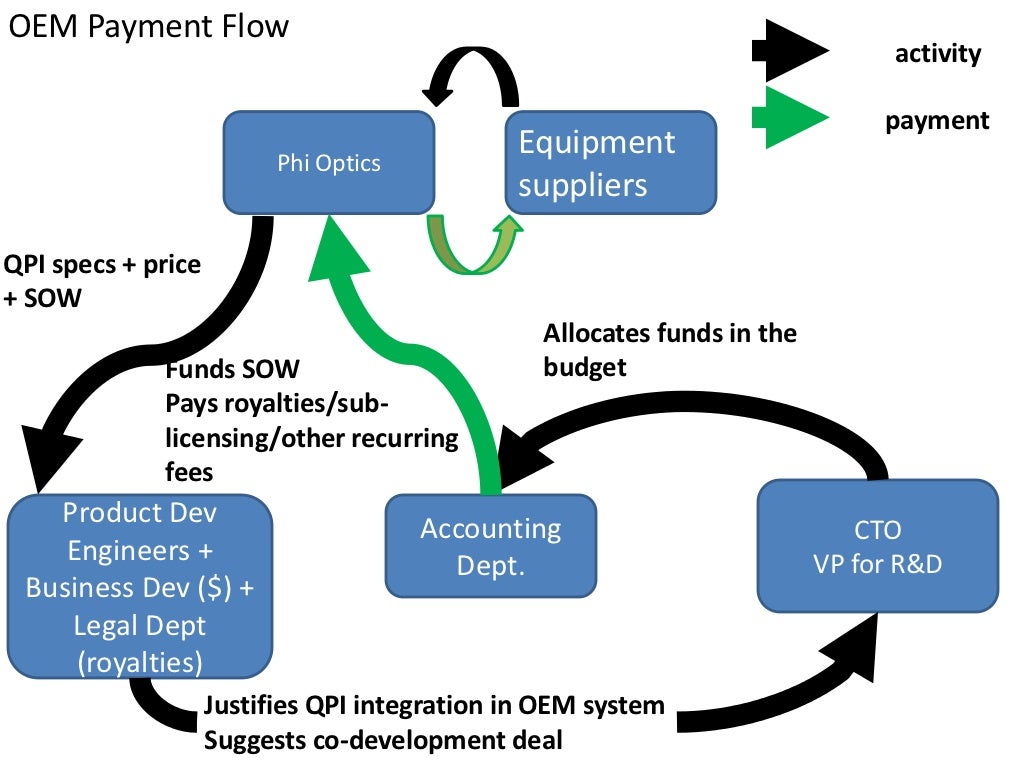 OEM Payment Flow

activity

payment

Phi Optics

Equipment suppliers

QPI specs + price + SOW

Allocates funds in the budget

Funds SOW
Pays royalties/sub-licensing/other recurring fees

Product Dev Engineers + Business Dev ($) + Legal Dept (royalties)

Accounting Dept.

CTO
VP for R&D

Justifies QPI integration in OEM system
Suggests co-development deal